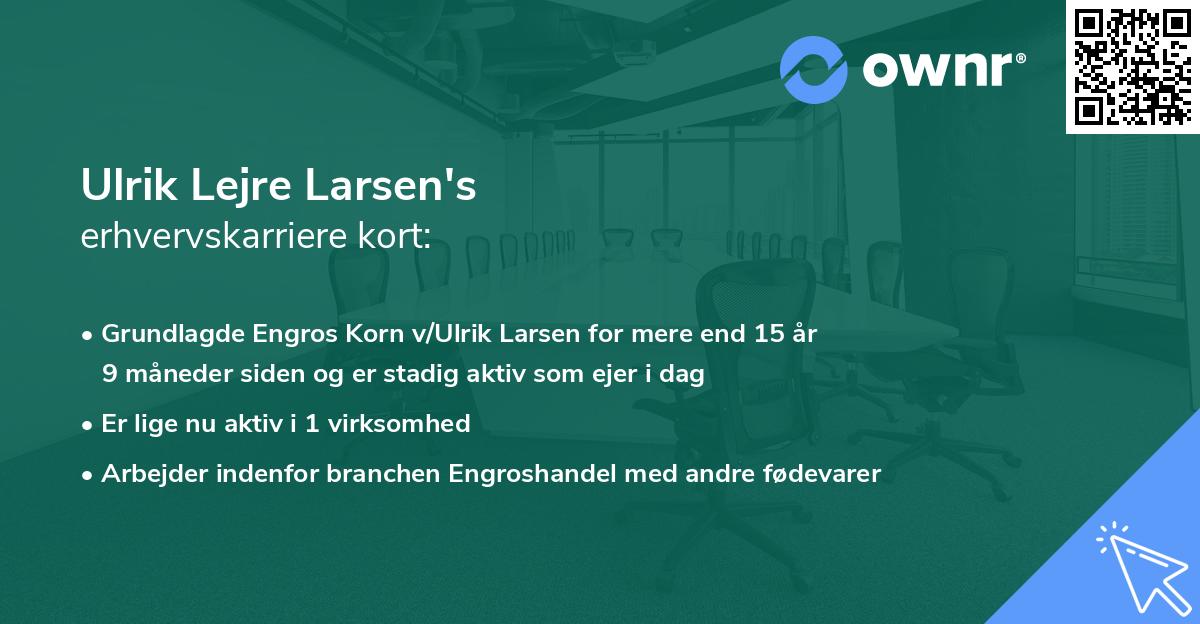 ownr®

Ulrik Lejre Larsen's
erhvervskarriere kort:

• Grundlagde Engros Korn v/Ulrik Larsen for mere end 15 år 9 måneder siden og er stadig aktiv som ejer i dag
• Er lige nu aktiv i 1 virksomhed
• Arbejder indenfor branchen Engroshandel med andre fødevarer